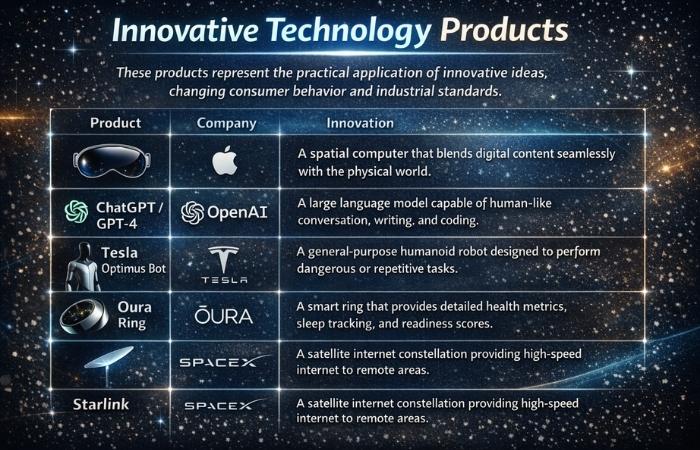 Innovative Technology Products

These products represent the practical application of innovative ideas, changing consumer behavior and industrial standards.

| Product | Company | Innovation |
|---|---|---|
| | | A spatial computer that blends digital content seamlessly with the physical world. |
| ChatGPT / GPT-4 | OpenAI | A large language model capable of human-like conversation, writing, and coding. |
| Tesla Optimus Bot | TESLA | A general-purpose humanoid robot designed to perform dangerous or repetitive tasks. |
| Oura Ring | ŌURA | A smart ring that provides detailed health metrics, sleep tracking, and readiness scores. |
| | SPACEX | A satellite internet constellation providing high-speed internet to remote areas. |
| Starlink | SPACEX | A satellite internet constellation providing high-speed internet to remote areas. |